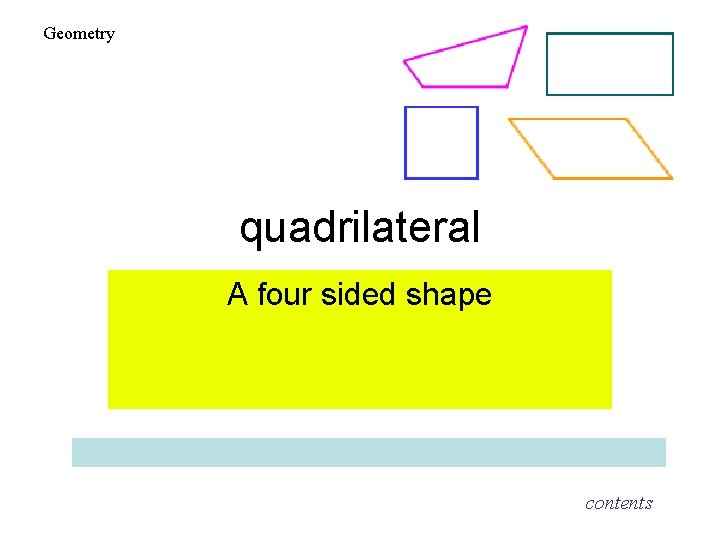 Geometry

quadrilateral

A four sided shape

contents